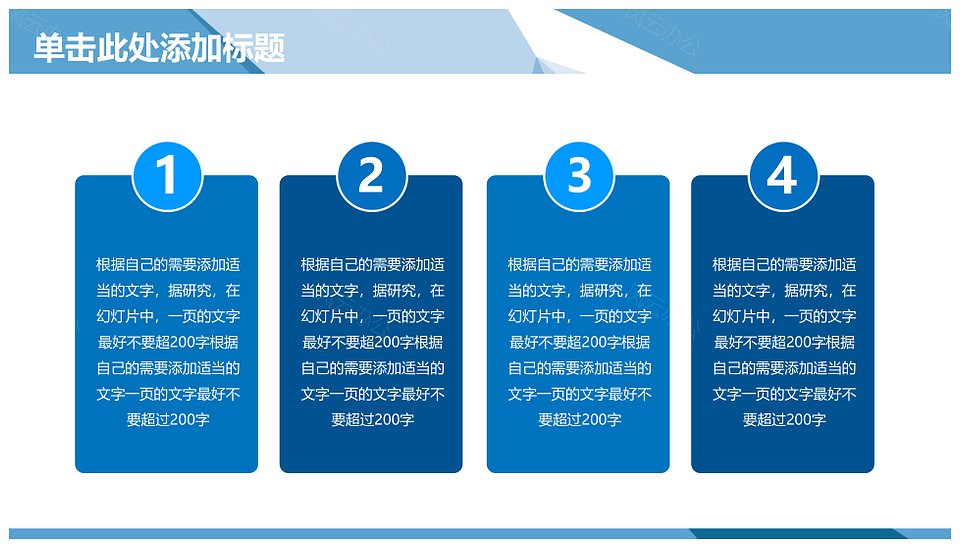 单击此处添加标题

1

根据自己的需要添加适当的文字，据研究，在幻灯片中，一页的文字最好不要超200字根据自己的需要添加适当的文字一页的文字最好不要超过200字

2

根据自己的需要添加适当的文字，据研究，在幻灯片中，一页的文字最好不要超200字根据自己的需要添加适当的文字一页的文字最好不要超过200字

3

根据自己的需要添加适当的文字，据研究，在幻灯片中，一页的文字最好不要超200字根据自己的需要添加适当的文字一页的文字最好不要超过200字

4

根据自己的需要添加适当的文字，据研究，在幻灯片中，一页的文字最好不要超200字根据自己的需要添加适当的文字一页的文字最好不要超过200字